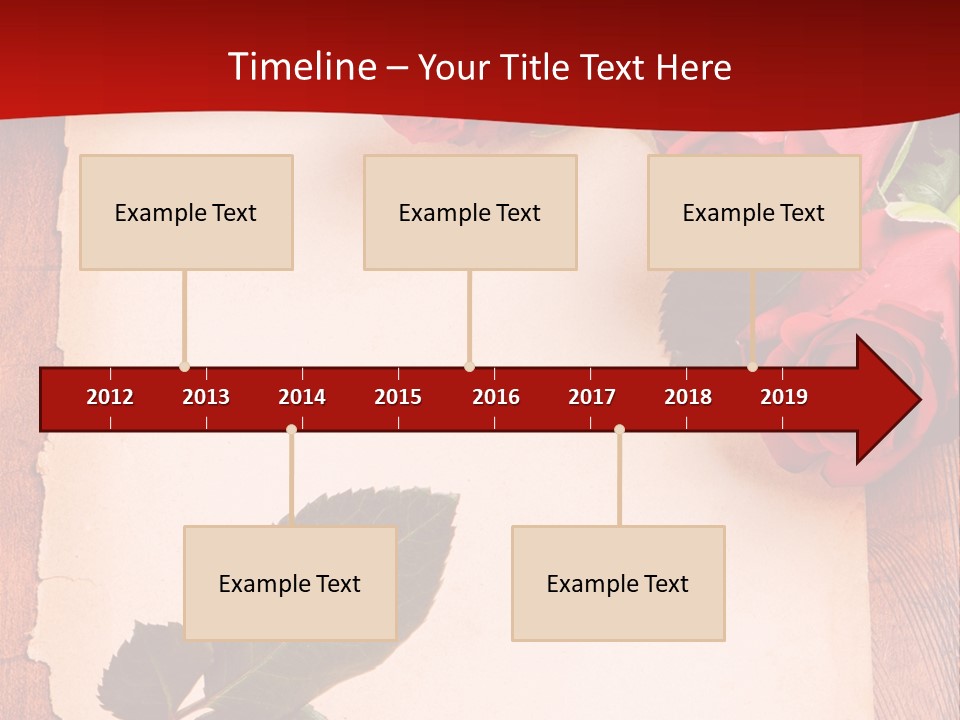 Timeline – Your Title Text Here

Example Text

Example Text

Example Text

2012 2013 2014 2015 2016 2017 2018 2019

Example Text

Example Text